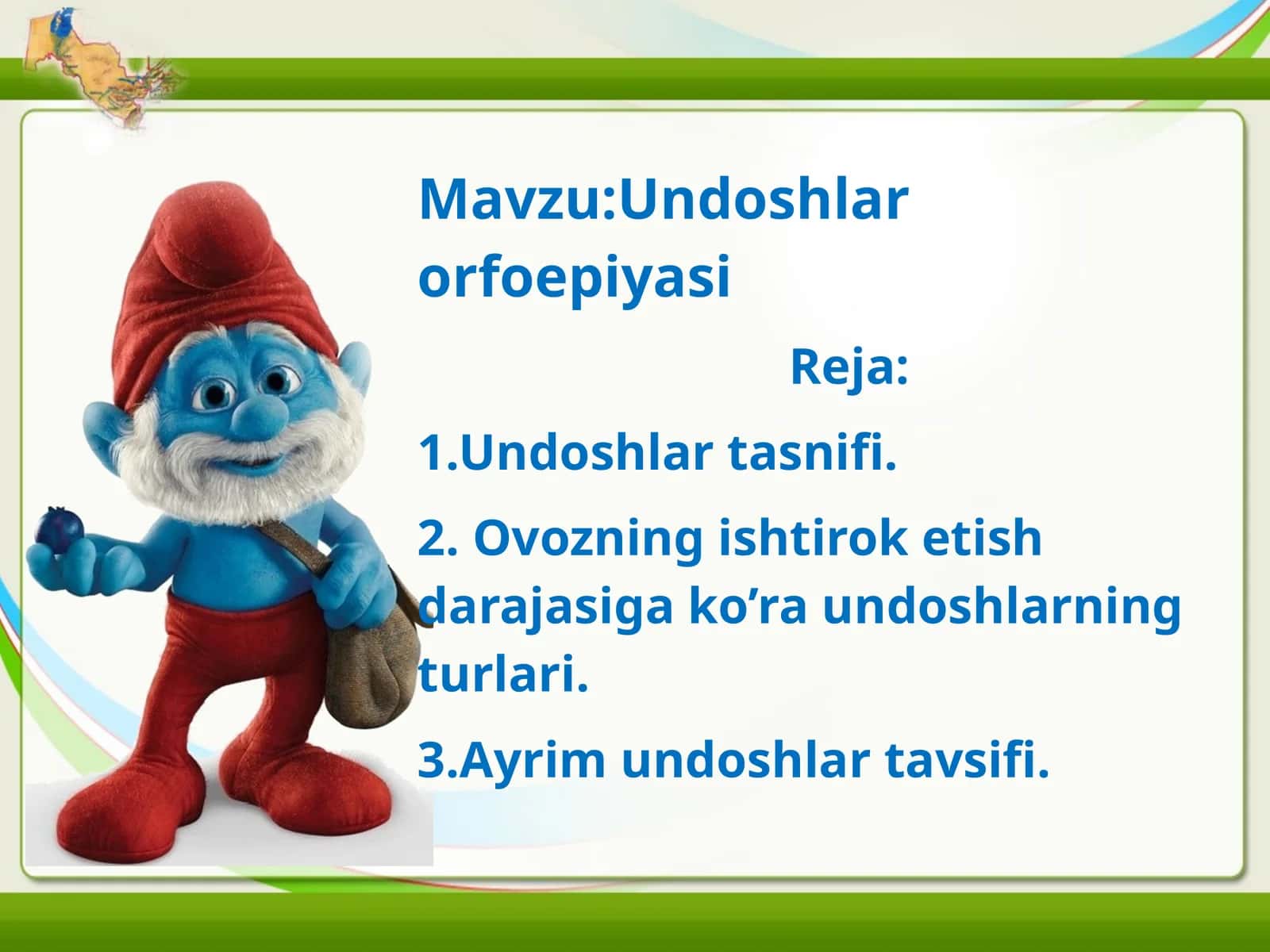 Mavzu:Undoshlar orfoepiyasi

Reja:

1.Undoshlar tasnifi.

2. Ovozning ishtirok etish darajasiga ko’ra undoshlarning turlari.

3.Ayrim undoshlar tavsifi.